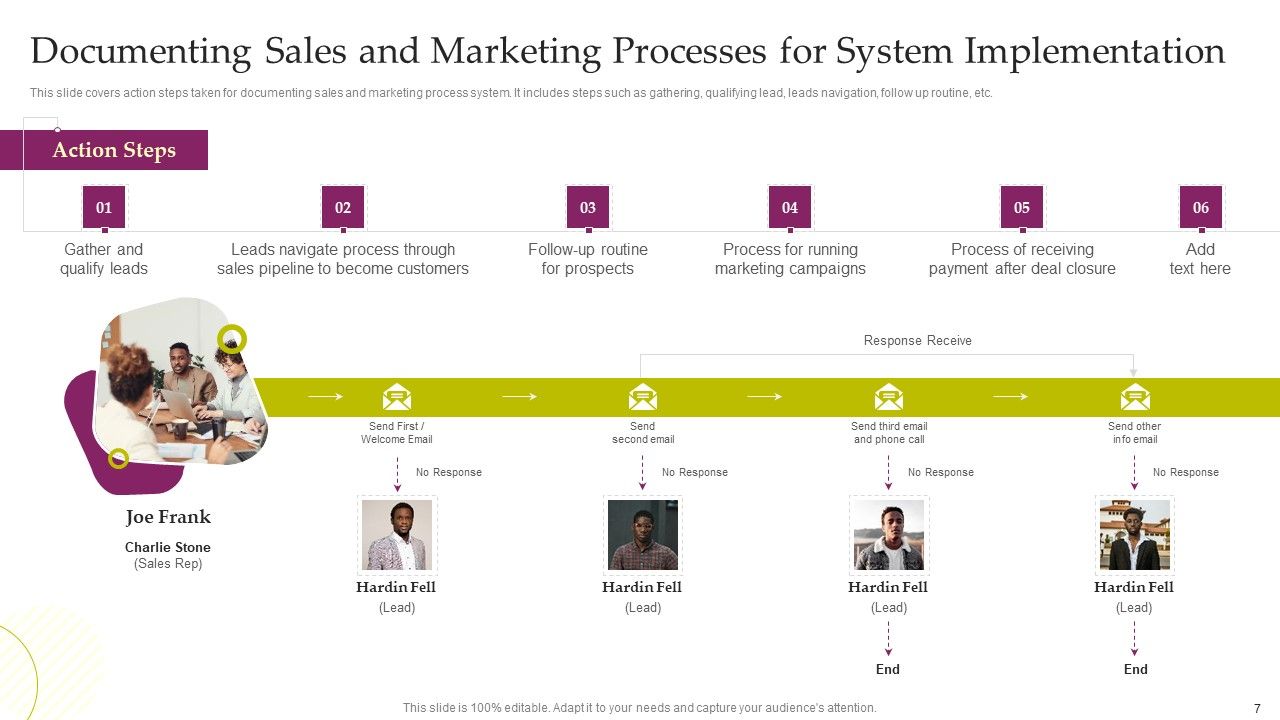 Documenting Sales and Marketing Processes for System Implementation

This slide covers action steps taken for documenting sales and marketing process system. It includes steps such as gathering, qualifying lead, leads navigation, follow up routine, etc.

Action Steps

01
Gather and qualify leads

02
Leads navigate process through sales pipeline to become customers

03
Follow-up routine for prospects

04
Process for running marketing campaigns

05
Process of receiving payment after deal closure

06
Add text here

Response Receive

Send First / Welcome Email

Send second email

Send third email and phone call

Send other info email

No Response

No Response

No Response

No Response

Joe Frank

Charlie Stone
(Sales Rep)

Hardin Fell
(Lead)

Hardin Fell
(Lead)

Hardin Fell
(Lead)

Hardin Fell
(Lead)

End

End

This slide is 100% editable. Adapt it to your needs and capture your audience's attention.

7